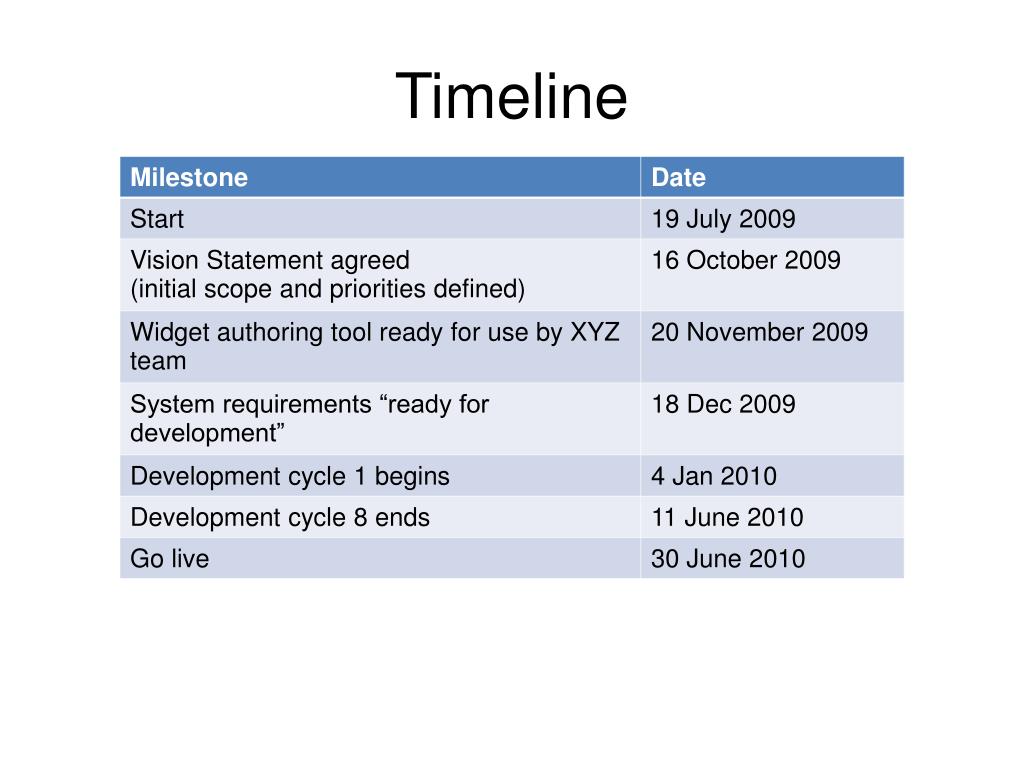 Timeline

| Milestone | Date |
|---|---|
| Start | 19 July 2009 |
| Vision Statement agreed (initial scope and priorities defined) | 16 October 2009 |
| Widget authoring tool ready for use by XYZ team | 20 November 2009 |
| System requirements “ready for development” | 18 Dec 2009 |
| Development cycle 1 begins | 4 Jan 2010 |
| Development cycle 8 ends | 11 June 2010 |
| Go live | 30 June 2010 |